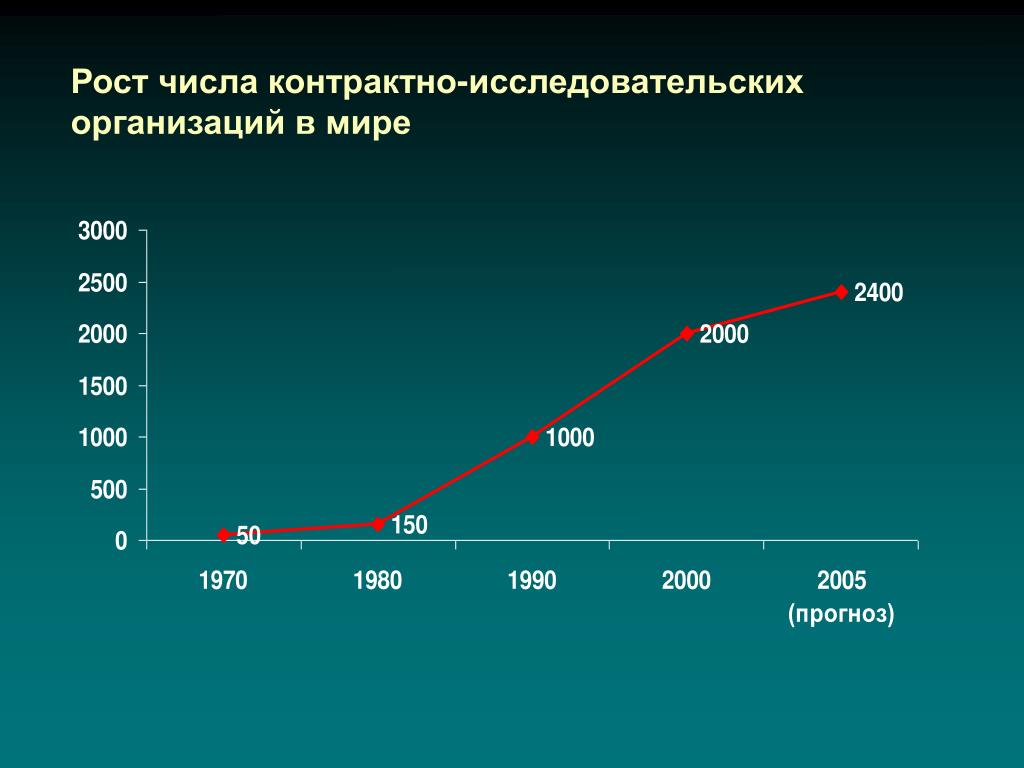 Рост числа контрактно-исследовательских организаций в мире

3000
2500
2000
1500
1000
500
0

50
150
1000
2000
2400

1970
1980
1990
2000
2005 (прогноз)